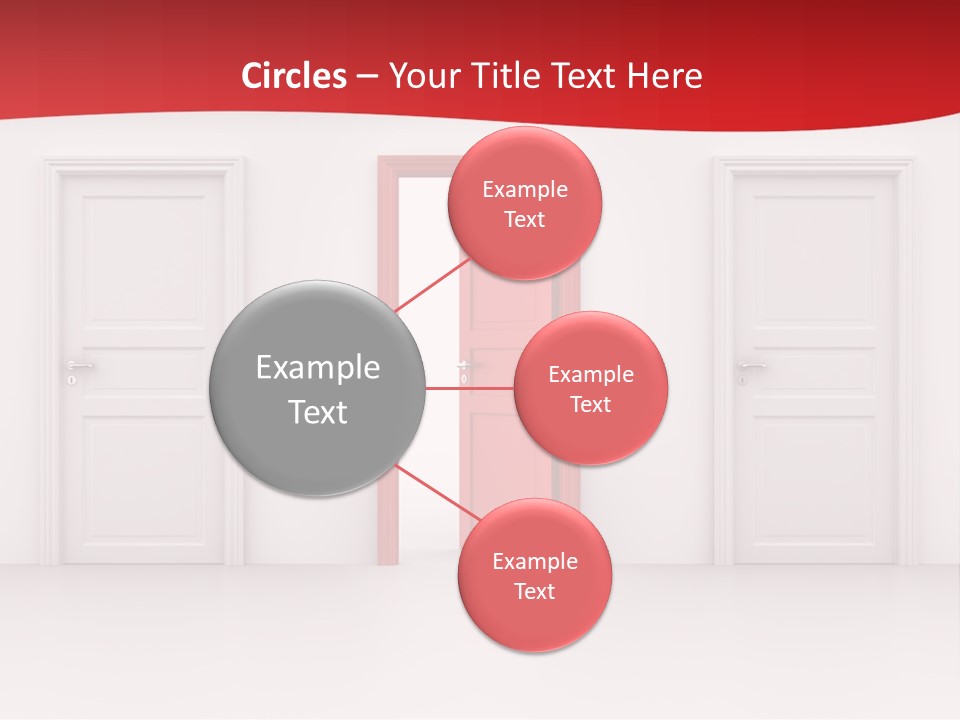 Circles – Your Title Text Here

Example Text

Example Text

Example Text

Example Text